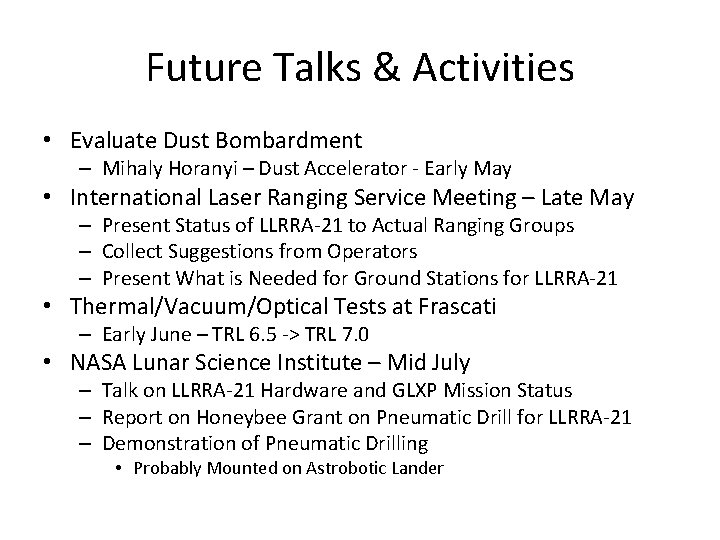 Future Talks & Activities

• Evaluate Dust Bombardment
– Mihaly Horanyi – Dust Accelerator - Early May
• International Laser Ranging Service Meeting – Late May
– Present Status of LLRRA-21 to Actual Ranging Groups
– Collect Suggestions from Operators
– Present What is Needed for Ground Stations for LLRRA-21
• Thermal/Vacuum/Optical Tests at Frascati
– Early June – TRL 6.5 -> TRL 7.0
• NASA Lunar Science Institute – Mid July
– Talk on LLRRA-21 Hardware and GLXP Mission Status
– Report on Honeybee Grant on Pneumatic Drill for LLRRA-21
– Demonstration of Pneumatic Drilling
• Probably Mounted on Astrobotic Lander